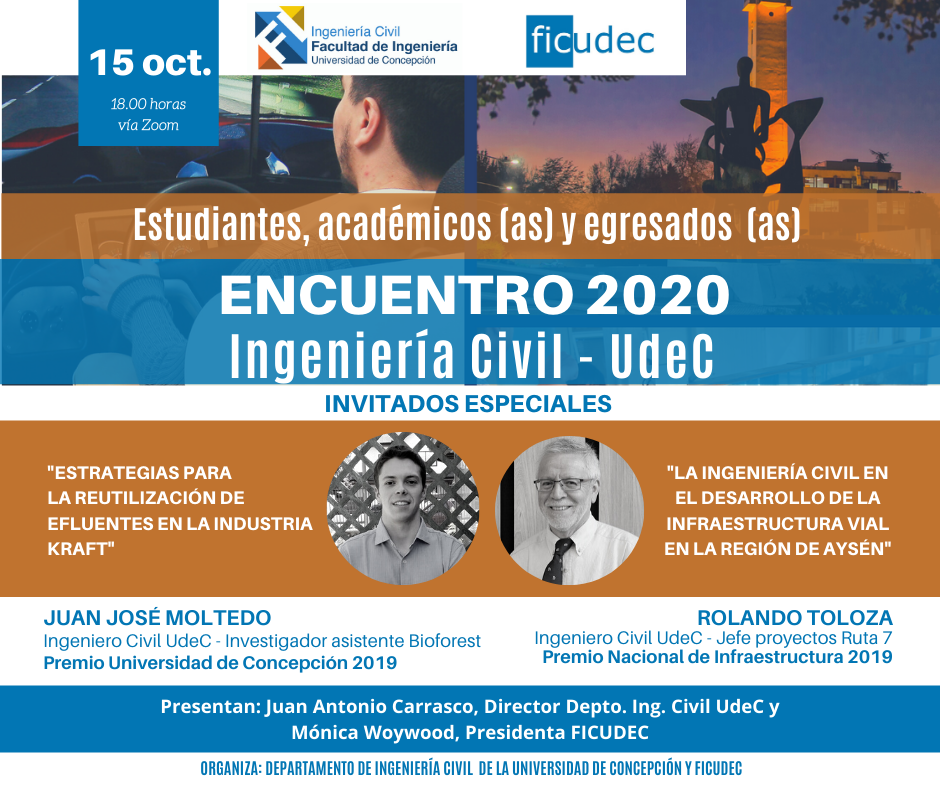 15 oct.
18.00 horas
vía Zoom

Ingeniería Civil
Facultad de Ingeniería
Universidad de Concepción

ficudec

Estudiantes, académicos (as) y egresados (as)

ENCUENTRO 2020
Ingeniería Civil - UdeC

INVITADOS ESPECIALES

"ESTRATEGIAS PARA LA REUTILIZACIÓN DE EFLUENTES EN LA INDUSTRIA KRAFT"

"LA INGENIERÍA CIVIL EN EL DESARROLLO DE LA INFRAESTRUCTURA VIAL EN LA REGIÓN DE AYSÉN"

JUAN JOSÉ MOLTEDO
Ingeniero Civil UdeC - Investigador asistente Bioforest
Premio Universidad de Concepción 2019

ROLANDO TOLOZA
Ingeniero Civil UdeC - Jefe proyectos Ruta 7
Premio Nacional de Infraestructura 2019

Presentan: Juan Antonio Carrasco, Director Depto. Ing. Civil UdeC y Mónica Woywood, Presidenta FICUDEC

ORGANIZA: DEPARTAMENTO DE INGENIERÍA CIVIL DE LA UNIVERSIDAD DE CONCEPCIÓN Y FICUDEC